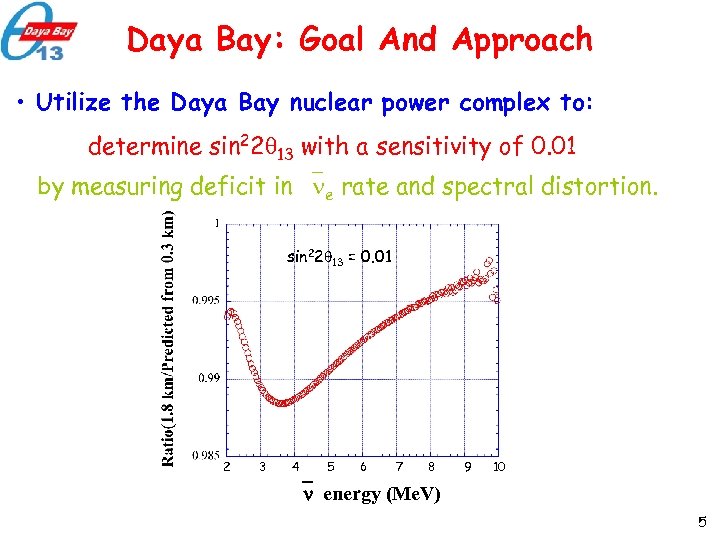 Daya Bay $\theta_{13}$

Daya Bay: Goal And Approach

• Utilize the Daya Bay nuclear power complex to:

determine $\sin^2 2\theta_{13}$ with a sensitivity of 0.01

by measuring deficit in $\bar{\nu}_e$ rate and spectral distortion.

Ratio(1.8 km/Predicted from 0.3 km)

1

0.995

0.99

0.985

$\sin^2 2\theta_{13} = 0.01$

2 3 4 5 6 7 8 9 10

$\bar{\nu}$ energy (MeV)

5